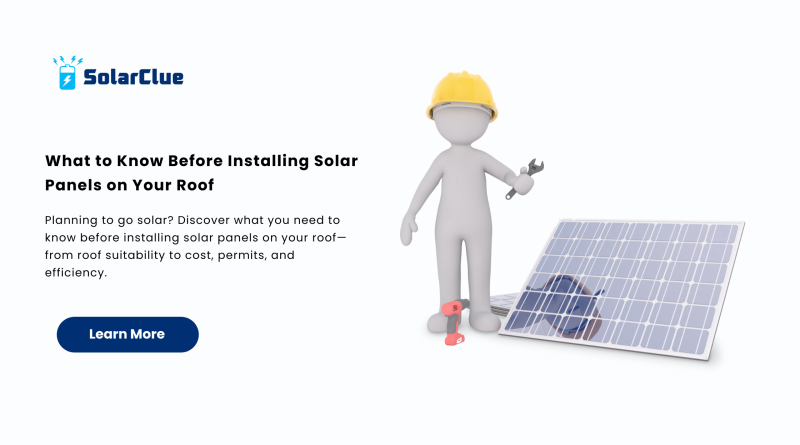 SolarClue

What to Know Before Installing Solar Panels on Your Roof

Planning to go solar? Discover what you need to know before installing solar panels on your roof—from roof suitability to cost, permits, and efficiency.

Learn More